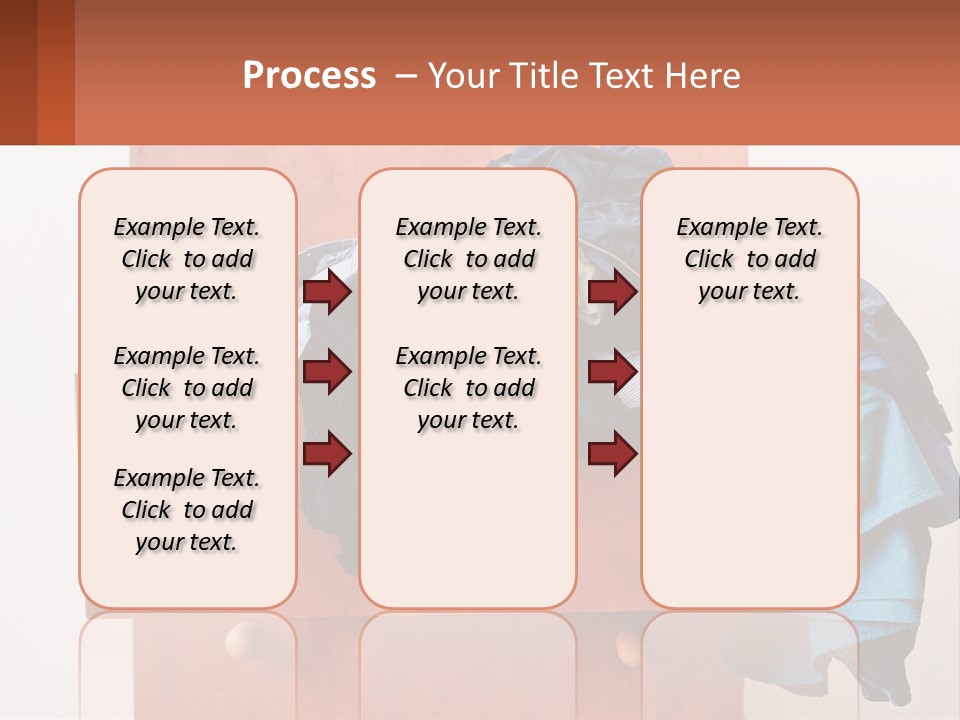 Process – Your Title Text Here

Example Text. Click to add your text.

Example Text. Click to add your text.

Example Text. Click to add your text.

Example Text. Click to add your text.

Example Text. Click to add your text.

Example Text. Click to add your text.